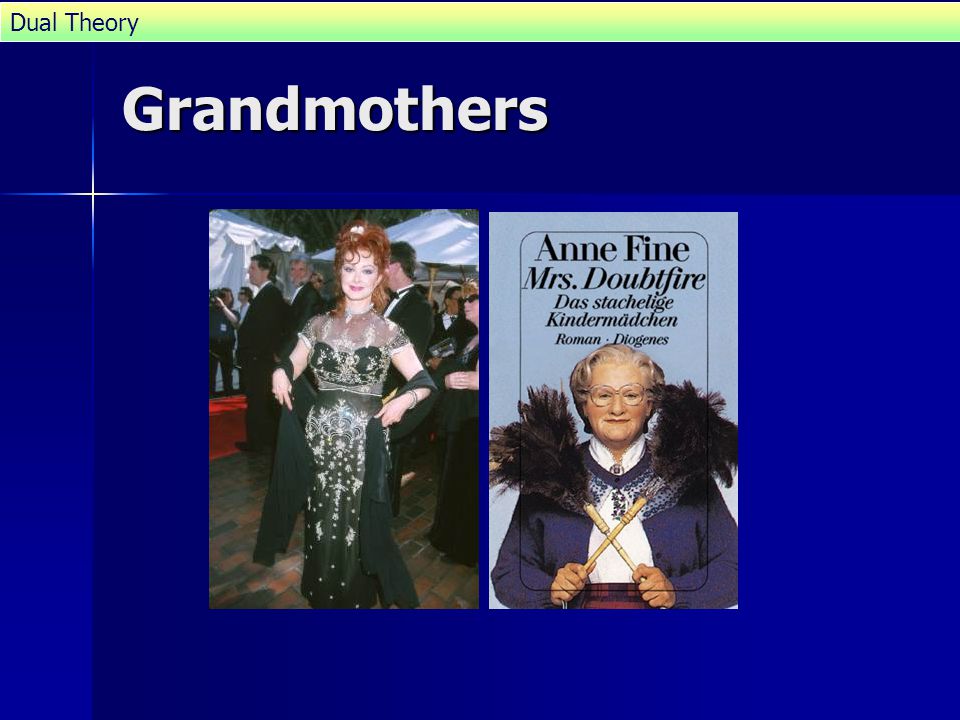 Dual Theory

Grandmothers

Anne Fine
Mrs. Doubtfire
Das stachelige Kindermädchen
Roman · Diogenes